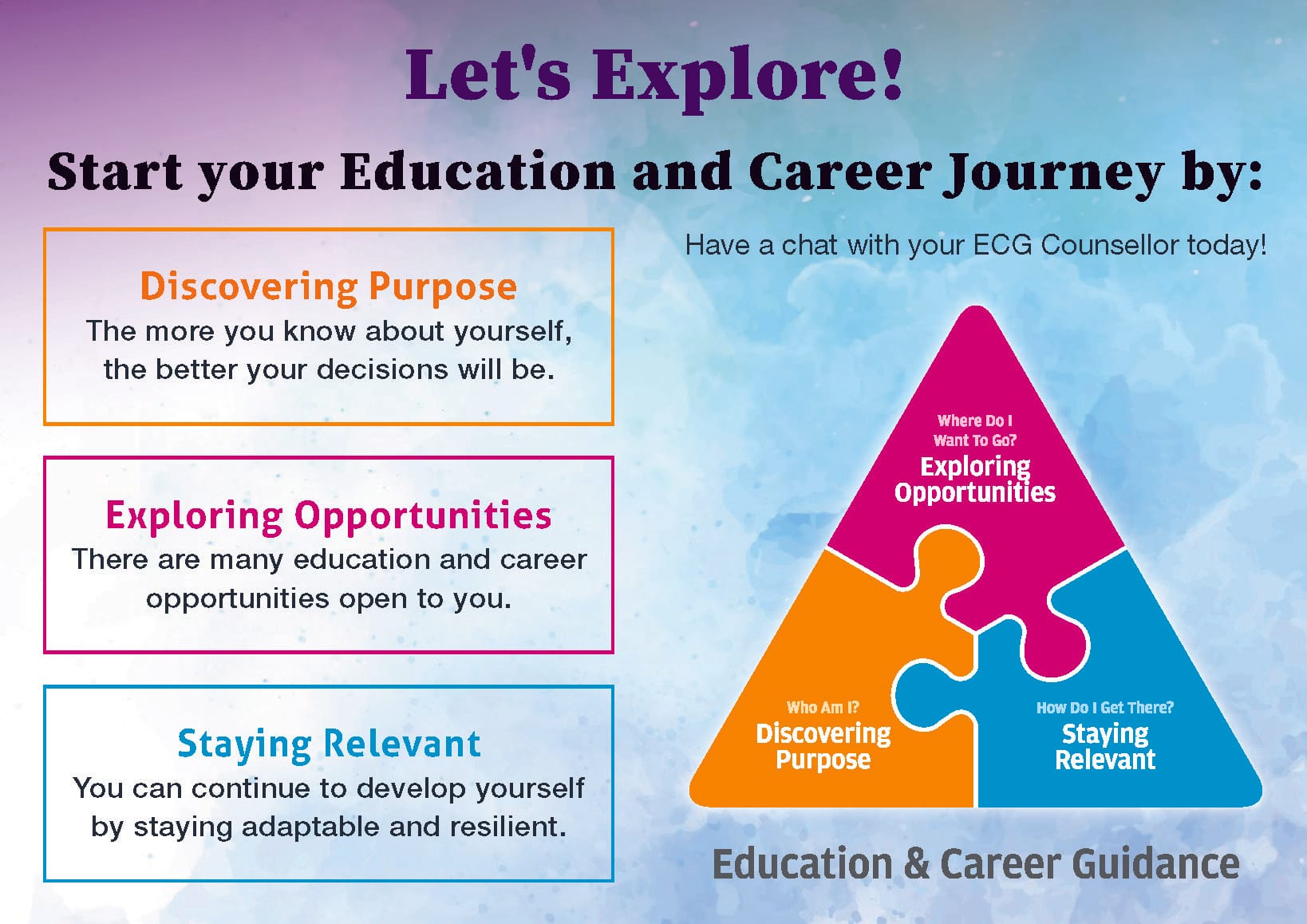 Let's Explore!

Start your Education and Career Journey by:

Discovering Purpose
The more you know about yourself, the better your decisions will be.

Exploring Opportunities
There are many education and career opportunities open to you.

Staying Relevant
You can continue to develop yourself by staying adaptable and resilient.

Have a chat with your ECG Counsellor today!

Where Do I Want To Go?
Exploring Opportunities

Who Am I?
Discovering Purpose

How Do I Get There?
Staying Relevant

Education & Career Guidance